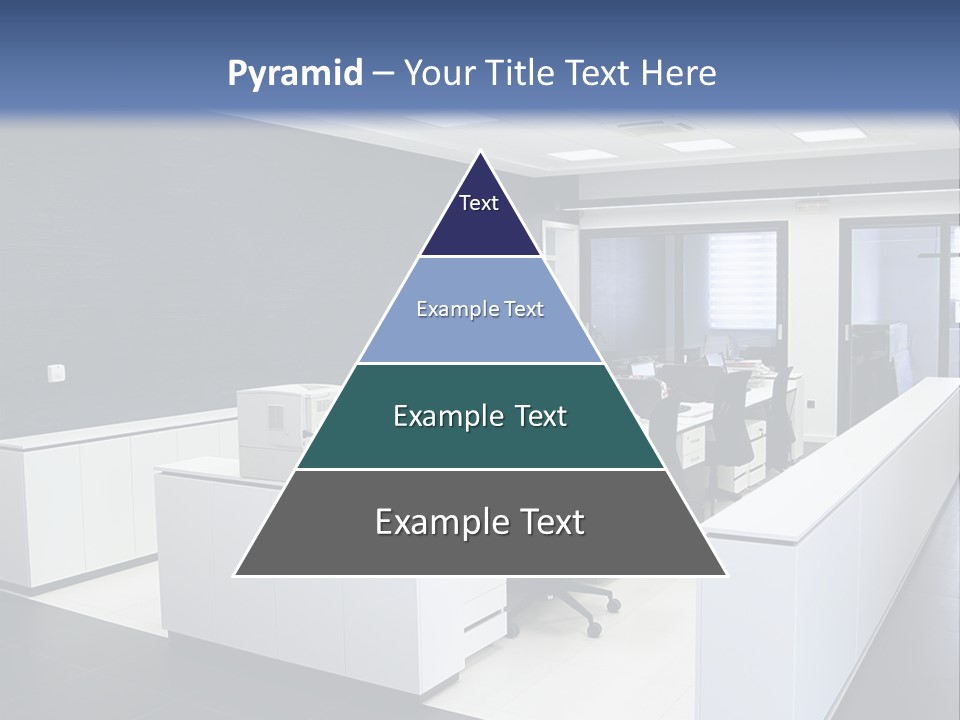 Pyramid – Your Title Text Here

Text

Example Text

Example Text

Example Text